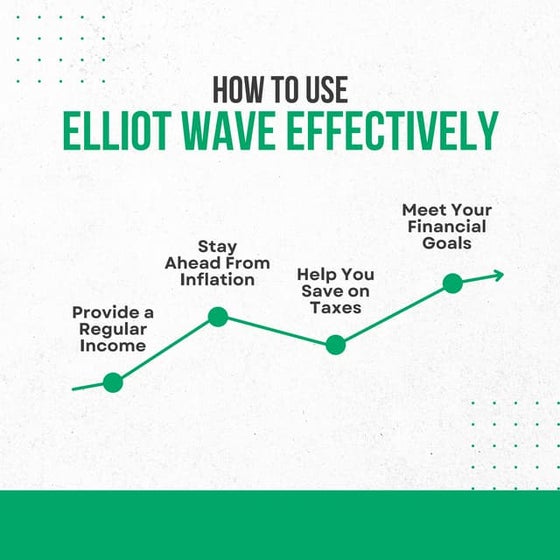 HOW TO USE
ELLIOT WAVE EFFECTIVELY

Provide a Regular Income

Stay Ahead From Inflation

Help You Save on Taxes

Meet Your Financial Goals